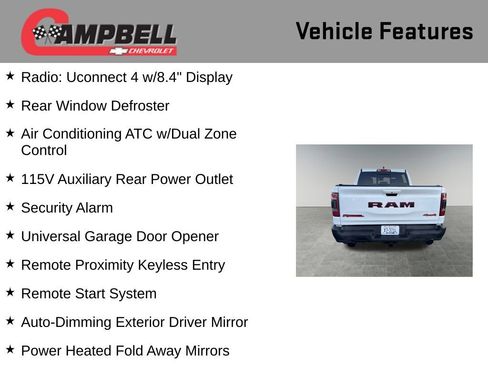 CAMPBELL
CHEVROLET

Vehicle Features

★ Radio: Uconnect 4 w/8.4" Display

★ Rear Window Defroster

★ Air Conditioning ATC w/Dual Zone Control

★ 115V Auxiliary Rear Power Outlet

★ Security Alarm

★ Universal Garage Door Opener

★ Remote Proximity Keyless Entry

★ Remote Start System

★ Auto-Dimming Exterior Driver Mirror

★ Power Heated Fold Away Mirrors

RAM